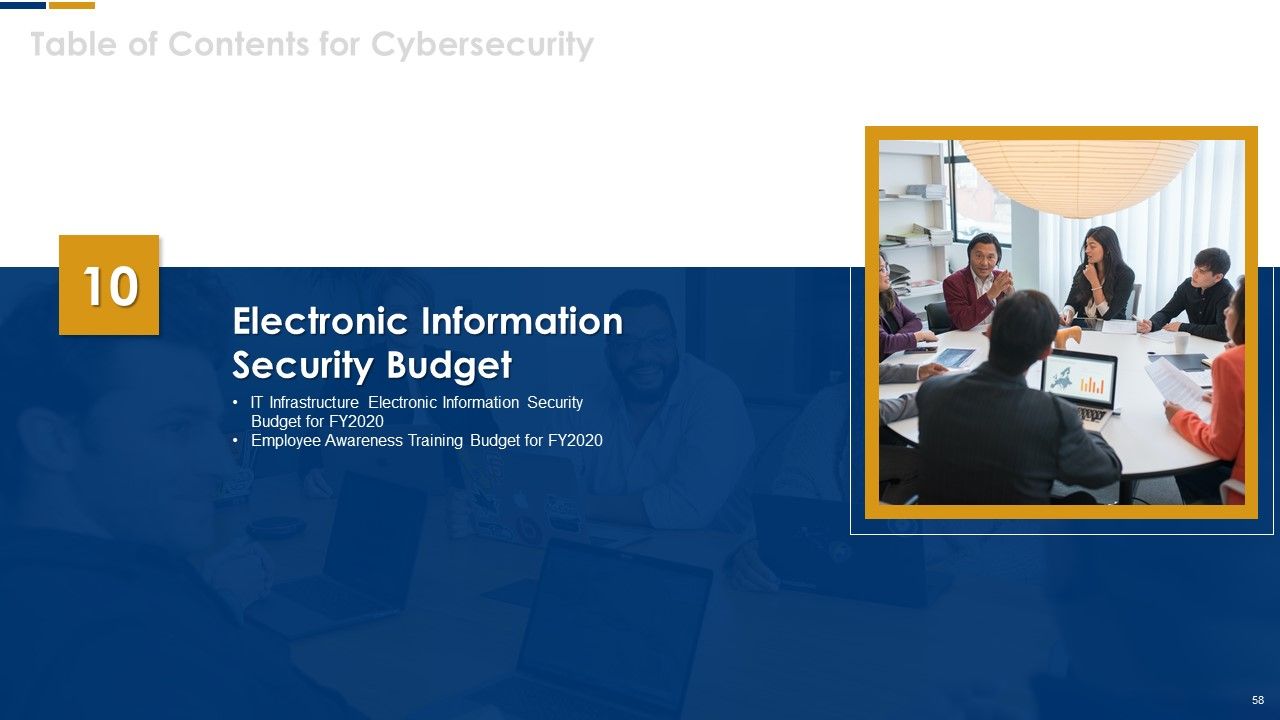 Table of Contents for Cybersecurity

10

Electronic Information Security Budget

• IT Infrastructure Electronic Information Security Budget for FY2020
• Employee Awareness Training Budget for FY2020

58